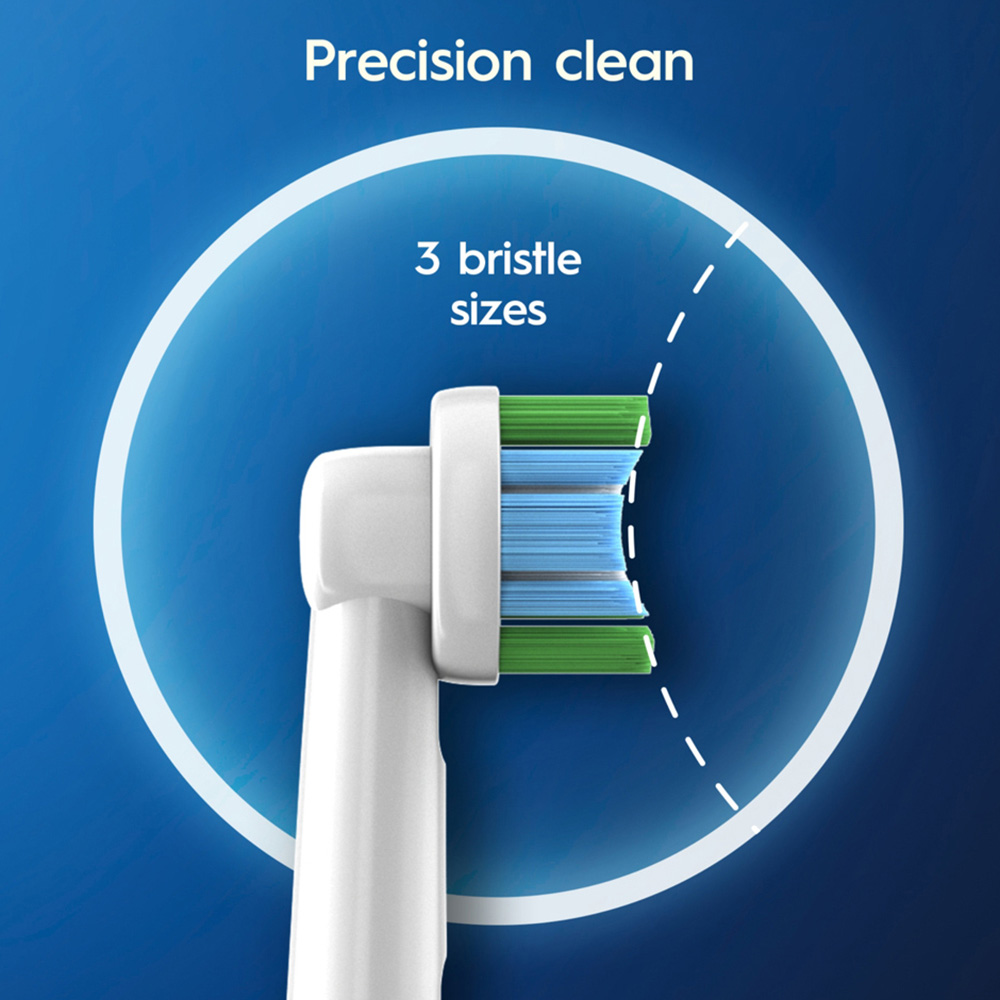 Precision clean

3 bristle sizes